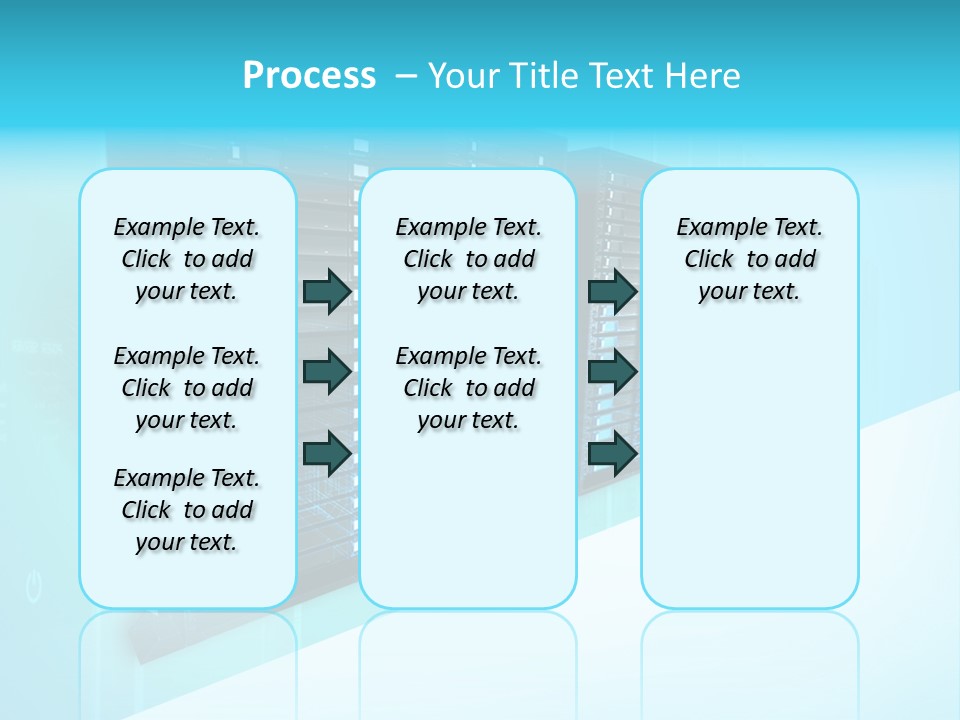 Process – Your Title Text Here

Example Text. Click to add your text.

Example Text. Click to add your text.

Example Text. Click to add your text.

Example Text. Click to add your text.

Example Text. Click to add your text.

Example Text. Click to add your text.